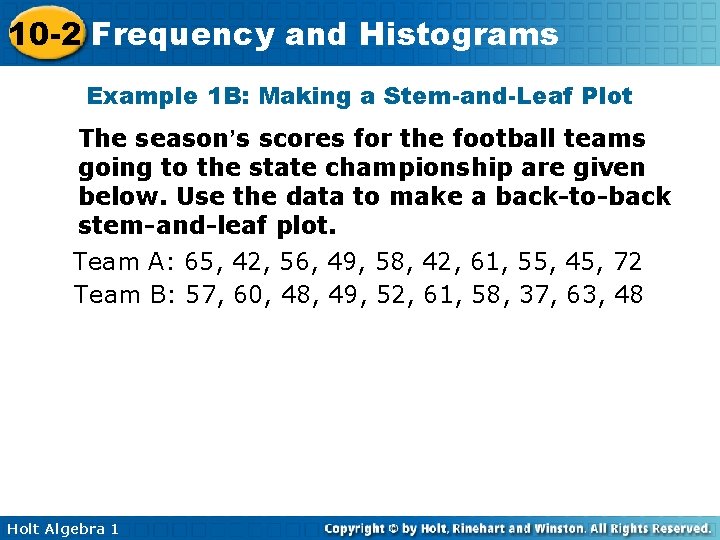 10-2 Frequency and Histograms

Example 1B: Making a Stem-and-Leaf Plot

The season's scores for the football teams going to the state championship are given below. Use the data to make a back-to-back stem-and-leaf plot.

Team A: 65, 42, 56, 49, 58, 42, 61, 55, 45, 72
Team B: 57, 60, 48, 49, 52, 61, 58, 37, 63, 48

Holt Algebra 1

Copyright © by Holt, Rinehart and Winston. All Rights Reserved.